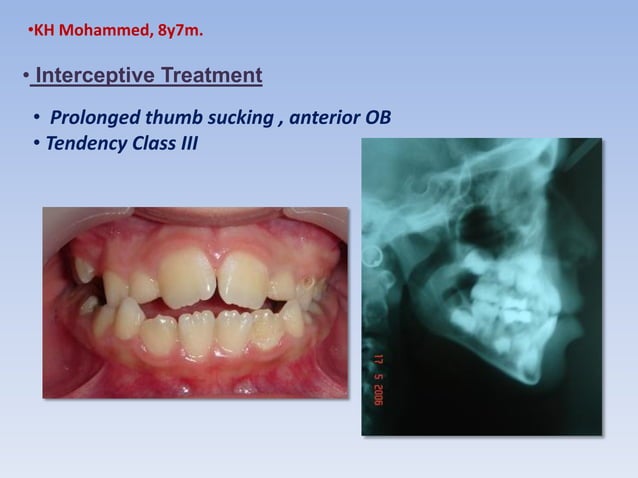 •KH Mohammed, 8y7m.

• Interceptive Treatment

• Prolonged thumb sucking , anterior OB
• Tendency Class III

17 5 2006